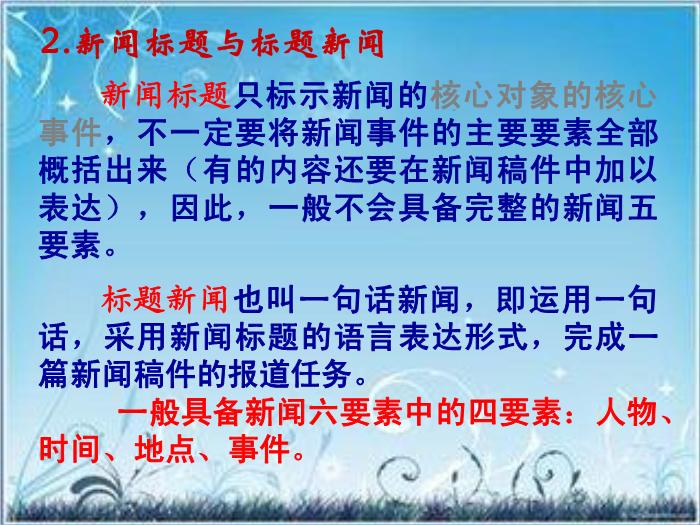 2.新闻标题与标题新闻

新闻标题只标示新闻的核心对象的核心事件，不一定要将新闻事件的主要要素全部概括出来（有的内容还要在新闻稿件中加以表达），因此，一般不会具备完整的新闻五要素。

标题新闻也叫一句话新闻，即运用一句话，采用新闻标题的语言表达形式，完成一篇新闻稿件的报道任务。

一般具备新闻六要素中的四要素：人物、时间、地点、事件。